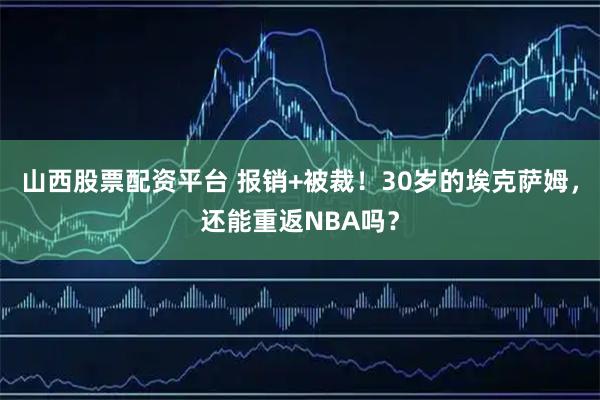 山西股票配资平台 报销+被裁！30岁的埃克萨姆，还能重返NBA吗？